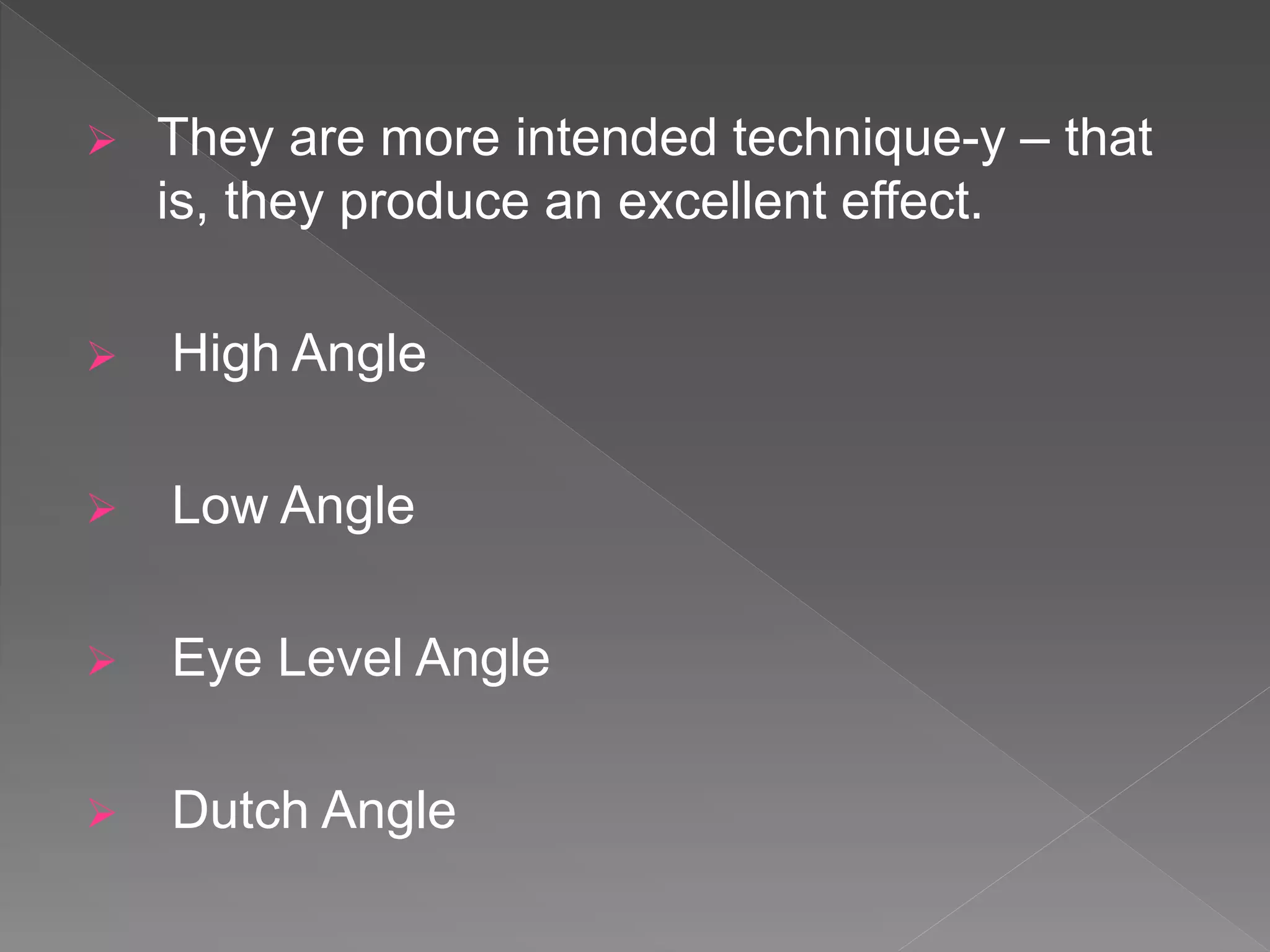 ➢ They are more intended technique-y – that is, they produce an excellent effect.

➢ High Angle

➢ Low Angle

➢ Eye Level Angle

➢ Dutch Angle